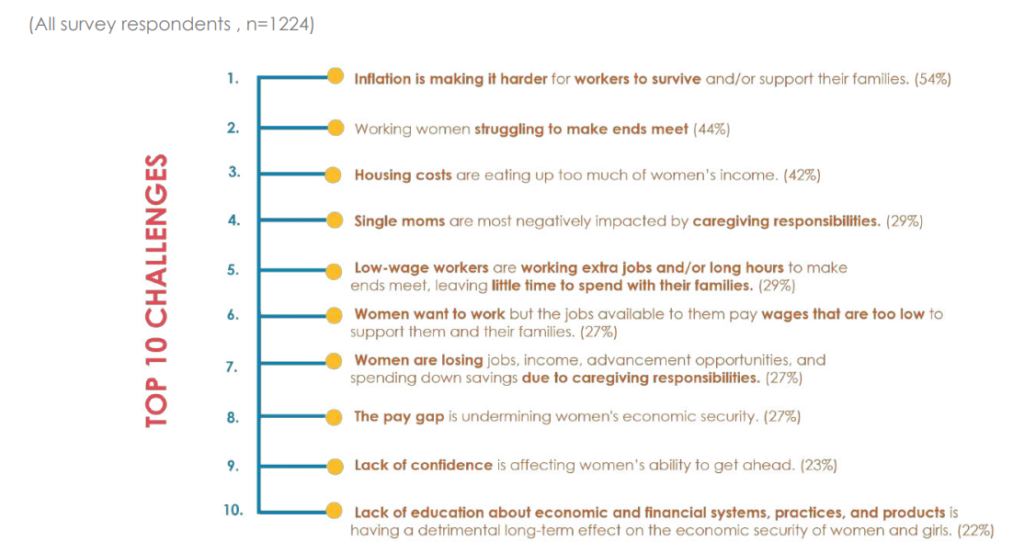 (All survey respondents , n=1224)

TOP 10 CHALLENGES

1. Inflation is making it harder for workers to survive and/or support their families. (54%)

2. Working women struggling to make ends meet (44%)

3. Housing costs are eating up too much of women's income. (42%)

4. Single moms are most negatively impacted by caregiving responsibilities. (29%)

5. Low-wage workers are working extra jobs and/or long hours to make ends meet, leaving little time to spend with their families. (29%)

6. Women want to work but the jobs available to them pay wages that are too low to support them and their families. (27%)

7. Women are losing jobs, income, advancement opportunities, and spending down savings due to caregiving responsibilities. (27%)

8. The pay gap is undermining women's economic security. (27%)

9. Lack of confidence is affecting women's ability to get ahead. (23%)

10. Lack of education about economic and financial systems, practices, and products is having a detrimental long-term effect on the economic security of women and girls. (22%)